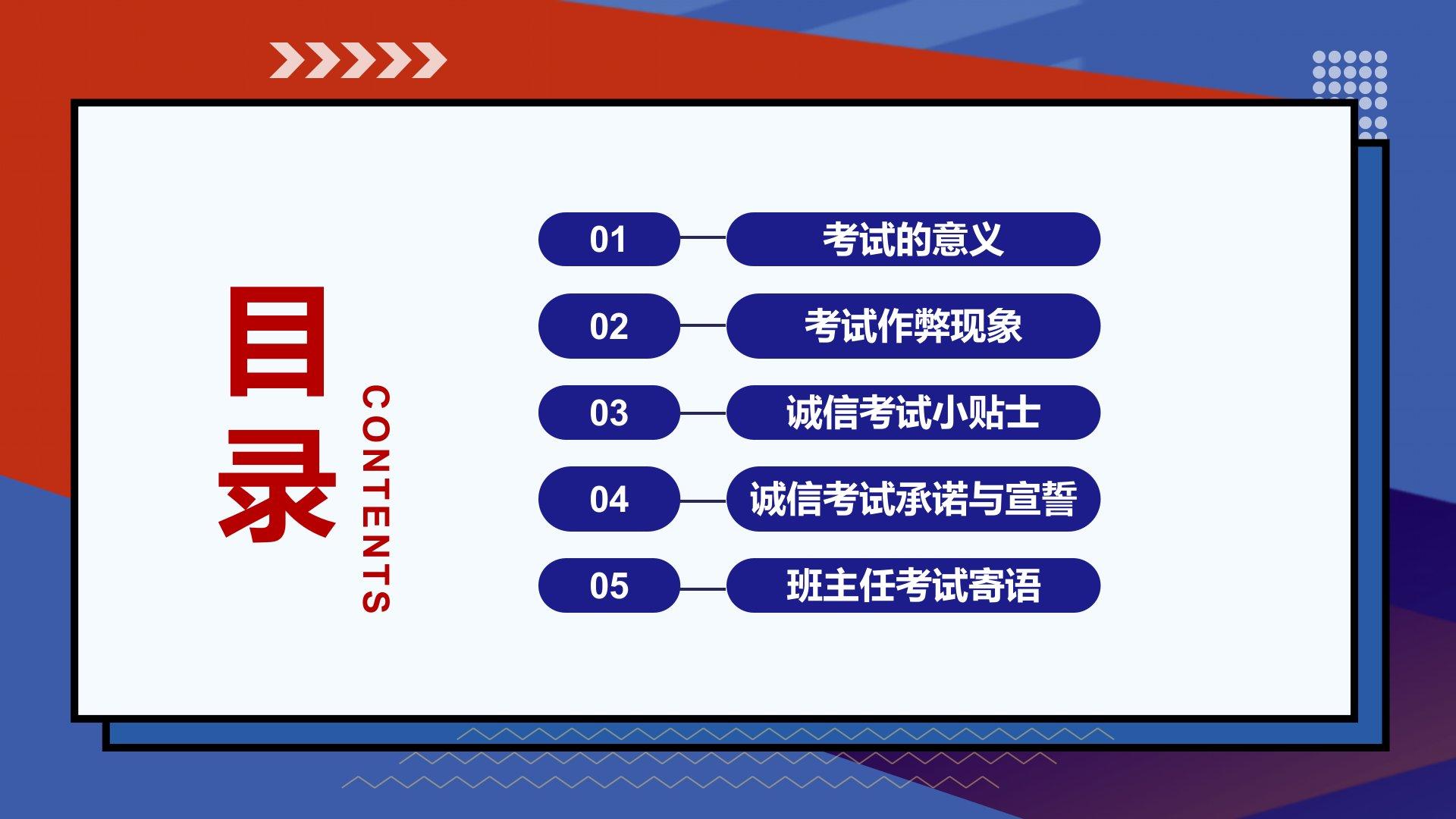 目录
CONTENTS

01 考试的意义

02 考试作弊现象

03 诚信考试小贴士

04 诚信考试承诺与宣誓

05 班主任考试寄语